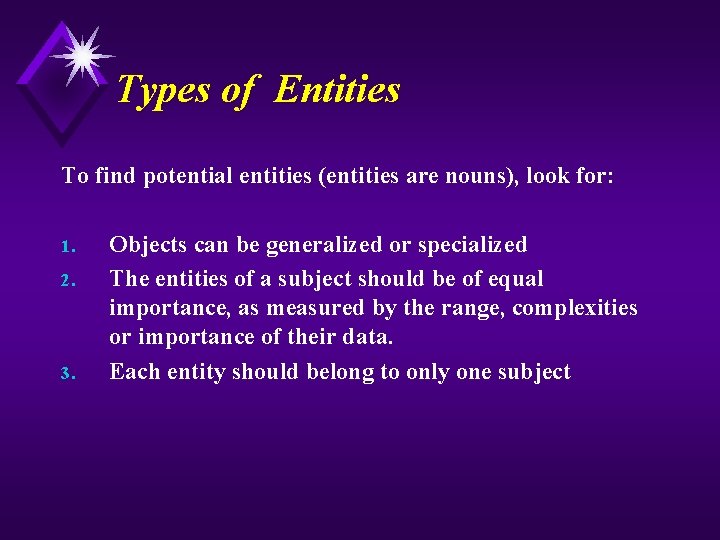 Types of Entities

To find potential entities (entities are nouns), look for:

1. Objects can be generalized or specialized
2. The entities of a subject should be of equal importance, as measured by the range, complexities or importance of their data.
3. Each entity should belong to only one subject